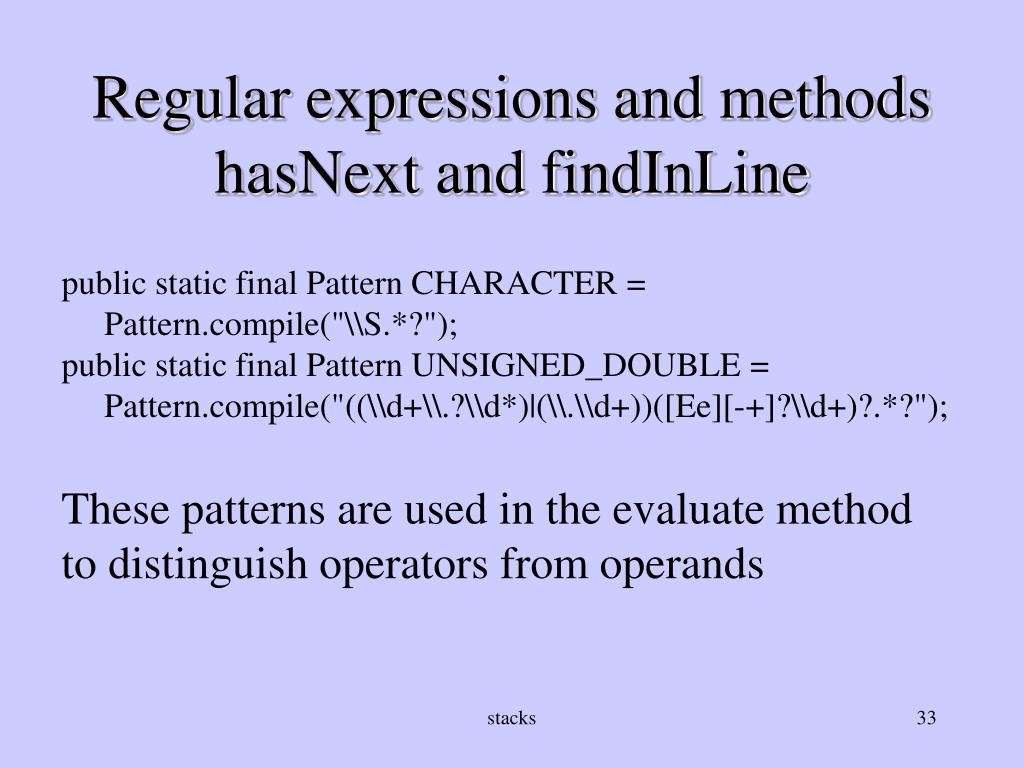 Regular expressions and methods hasNext and findInLine

public static final Pattern CHARACTER = Pattern.compile("\\S.*?");
public static final Pattern UNSIGNED_DOUBLE = Pattern.compile("((\\d+\\.?\\d*)|(\\.\\d+))([Ee][-+]?\\d+)?.*?");

These patterns are used in the evaluate method to distinguish operators from operands

stacks

33